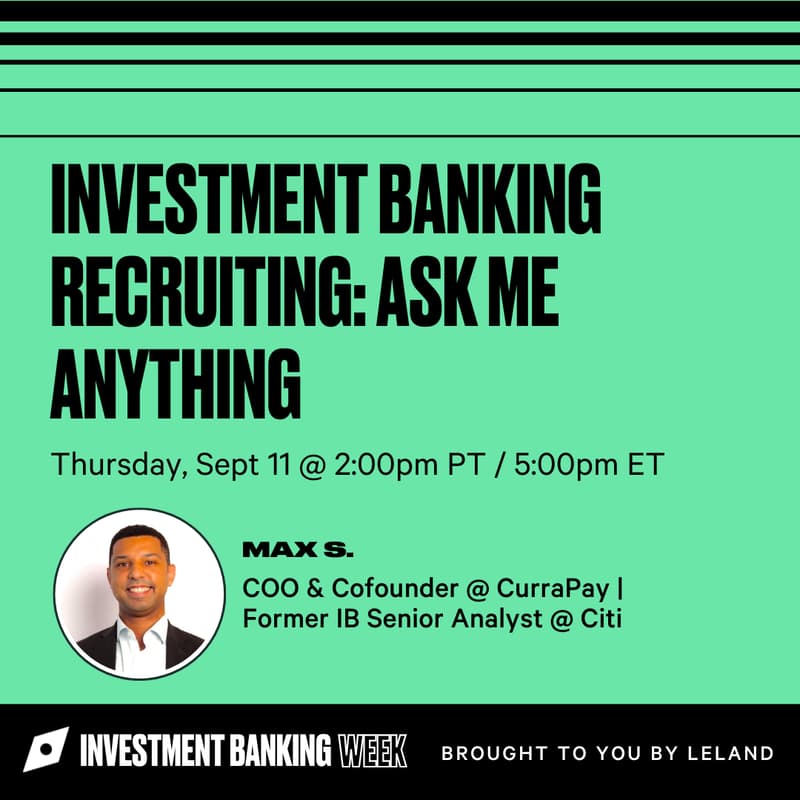 INVESTMENT BANKING RECRUITING: ASK ME ANYTHING

Thursday, Sept 11 @ 2:00pm PT / 5:00pm ET

MAX S.

COO & Cofounder @ CurraPay | Former IB Senior Analyst @ Citi

INVESTMENT BANKING WEEK

BROUGHT TO YOU BY LELAND